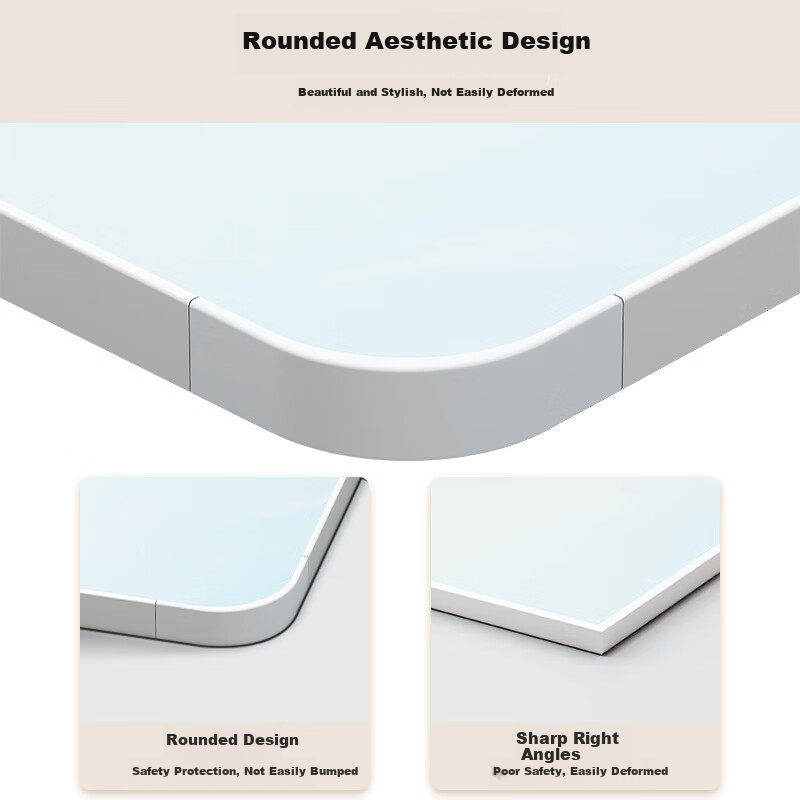 Rounded Aesthetic Design

Beautiful and Stylish, Not Easily Deformed

Rounded Design

Safety Protection, Not Easily Bumped

Sharp Right Angles

Poor Safety, Easily Deformed